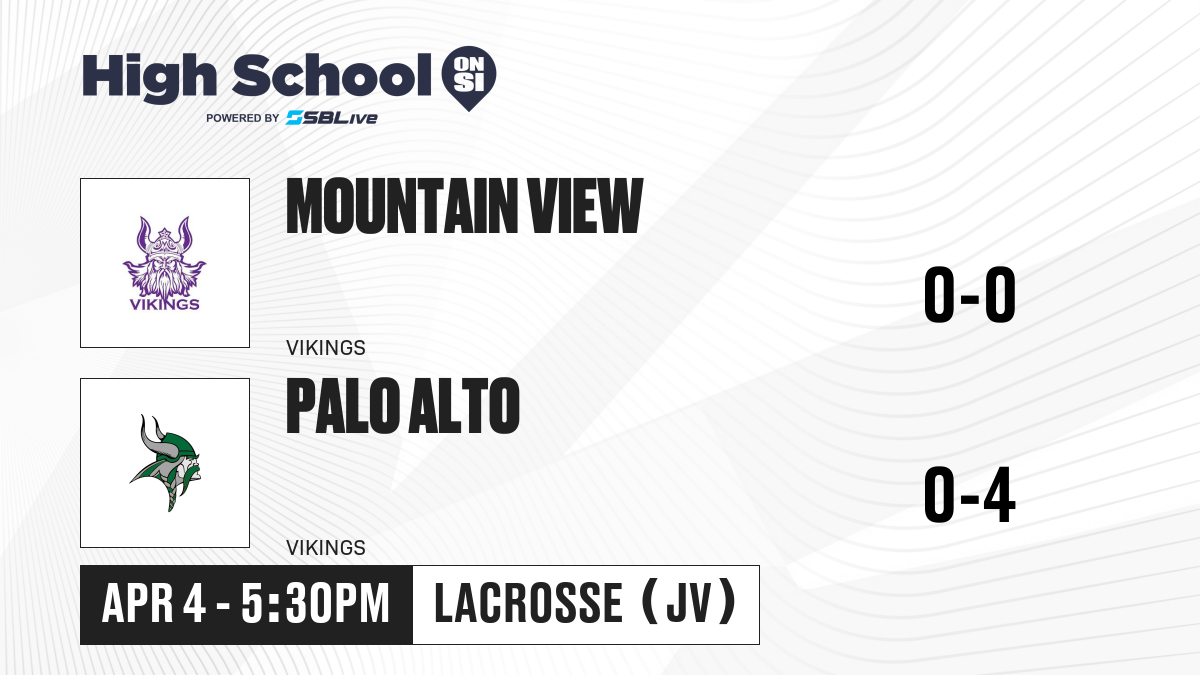 High School ON SI
POWERED BY SBLive

VIKINGS

MOUNTAIN VIEW

VIKINGS

0-0

PALO ALTO

VIKINGS

0-4

APR 4 - 5:30PM

LACROSSE (JV)